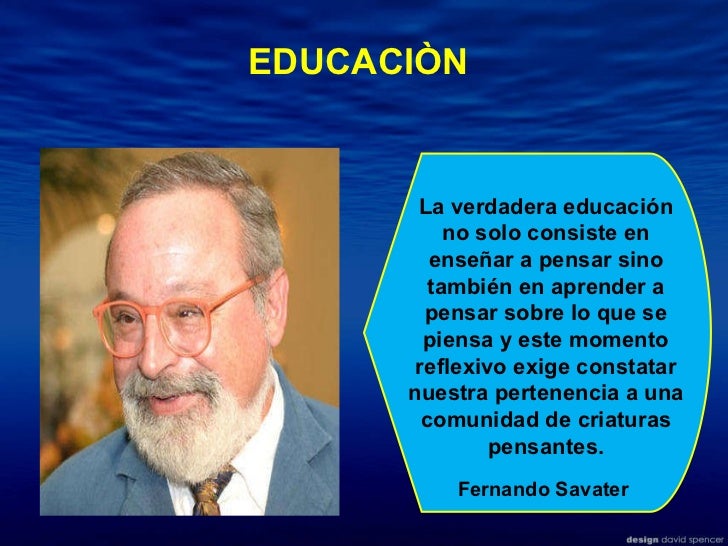 EDUCACIÒN

La verdadera educación no solo consiste en enseñar a pensar sino también en aprender a pensar sobre lo que se piensa y este momento reflexivo exige constatar nuestra pertenencia a una comunidad de criaturas pensantes.

Fernando Savater

design david spencer